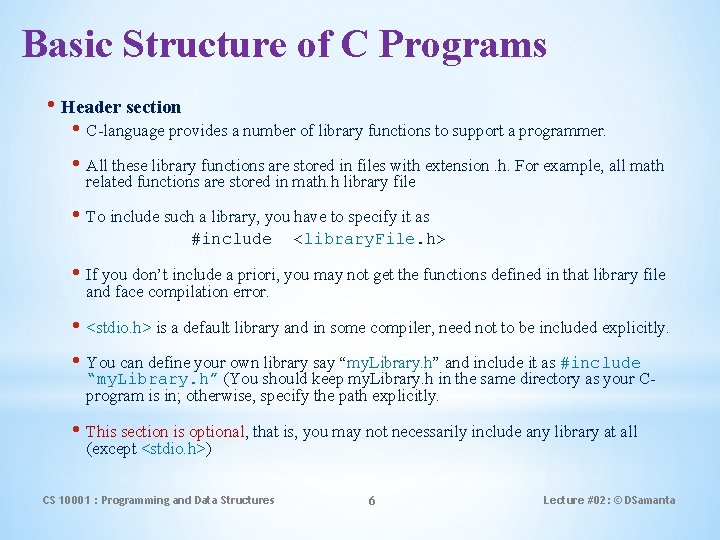 Basic Structure of C Programs

• Header section

• C-language provides a number of library functions to support a programmer.

• All these library functions are stored in files with extension .h. For example, all math related functions are stored in math.h library file

• To include such a library, you have to specify it as

#include <libraryFile.h>

• If you don't include a priori, you may not get the functions defined in that library file and face compilation error.

• <stdio.h> is a default library and in some compiler, need not to be included explicitly.

• You can define your own library say "myLibrary.h" and include it as #include "myLibrary.h" (You should keep myLibrary.h in the same directory as your C-program is in; otherwise, specify the path explicitly.

• This section is optional, that is, you may not necessarily include any library at all (except <stdio.h>)

CS 10001 : Programming and Data Structures

6

Lecture #02: © DSamanta